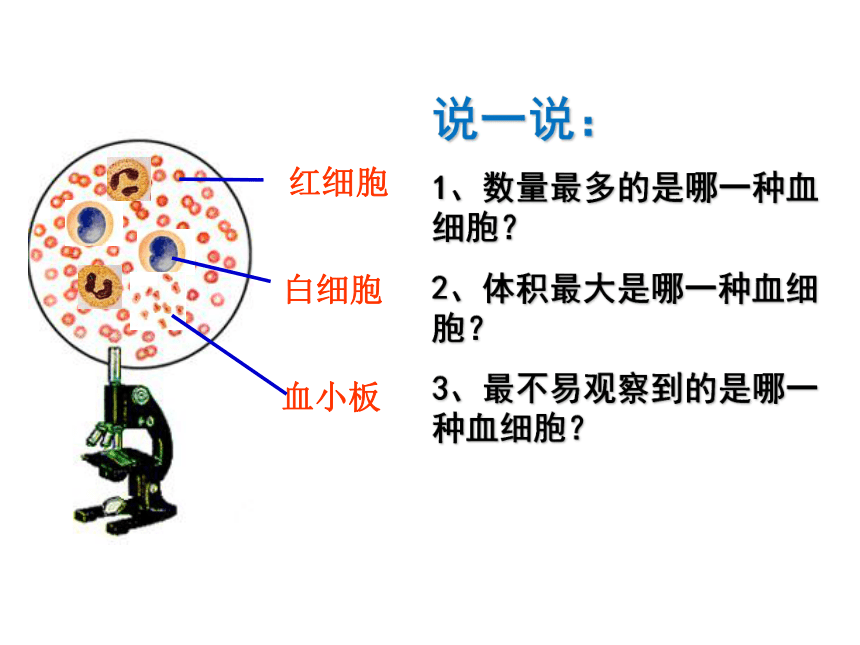 红细胞

白细胞

血小板

说一说：

1、数量最多的是哪一种血细胞？

2、体积最大是哪一种血细胞？

3、最不易观察到的是哪一种血细胞？